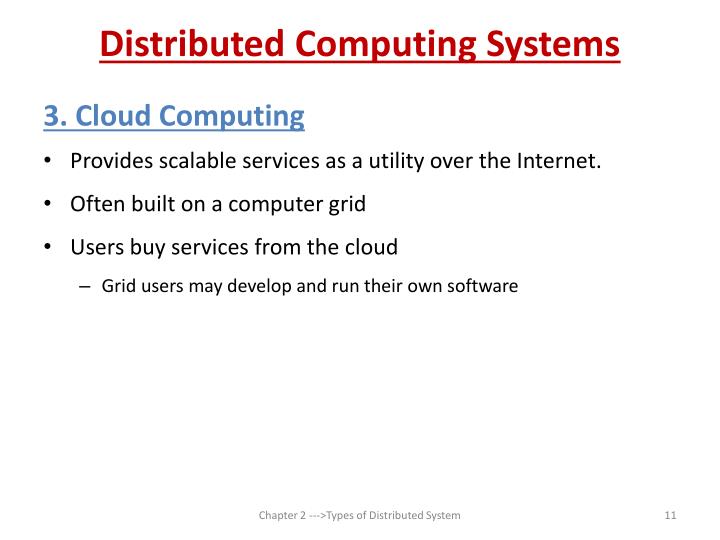 Distributed Computing Systems

3. Cloud Computing

• Provides scalable services as a utility over the Internet.

• Often built on a computer grid

• Users buy services from the cloud

– Grid users may develop and run their own software

Chapter 2 --->Types of Distributed System

11